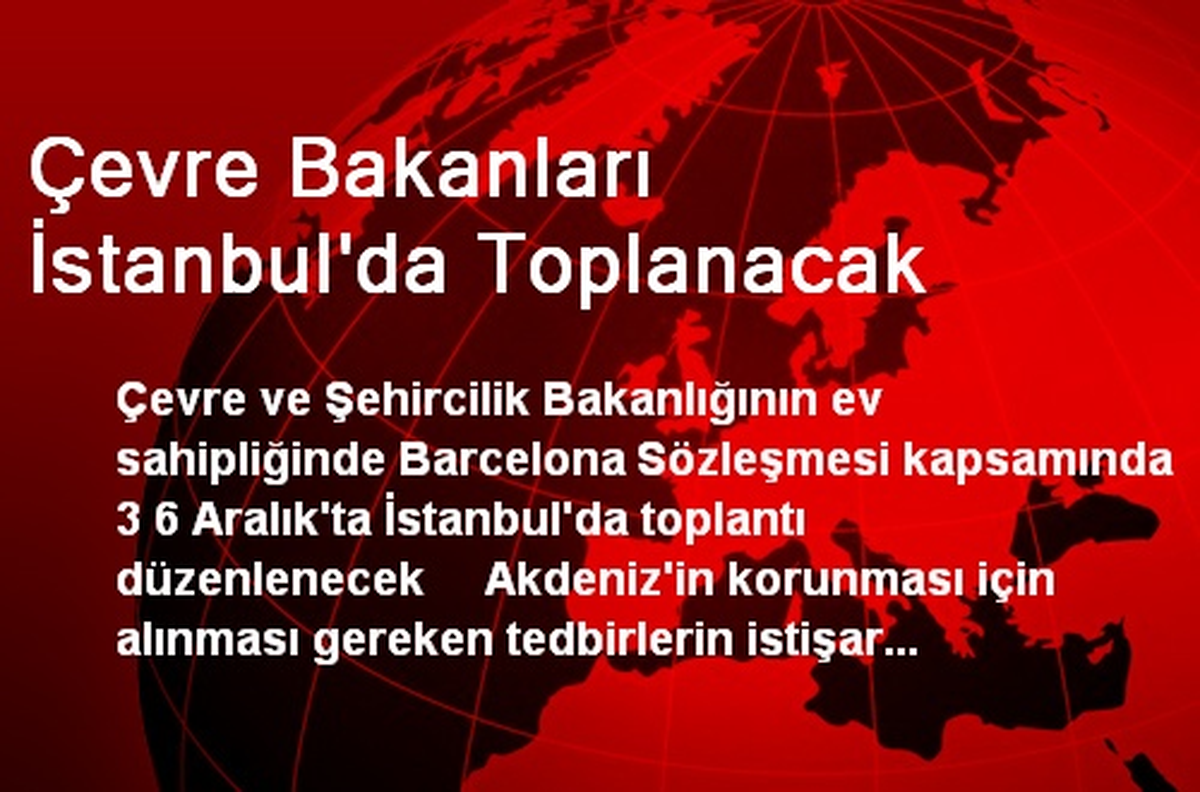 Çevre Bakanları İstanbul'da Toplanacak

Çevre ve Şehircilik Bakanlığının ev sahipliğinde Barcelona Sözleşmesi kapsamında 3 6 Aralık'ta İstanbul'da toplantı düzenlenecek Akdeniz'in korunması için alınması gereken tedbirlerin istişar...